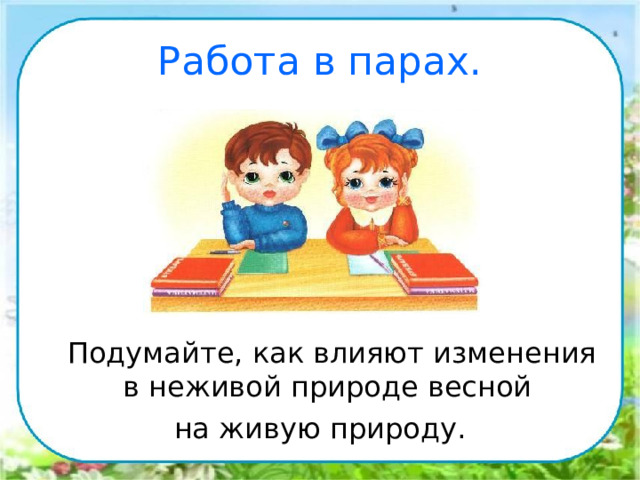 Работа в парах.

Подумайте, как влияют изменения в неживой природе весной на живую природу.